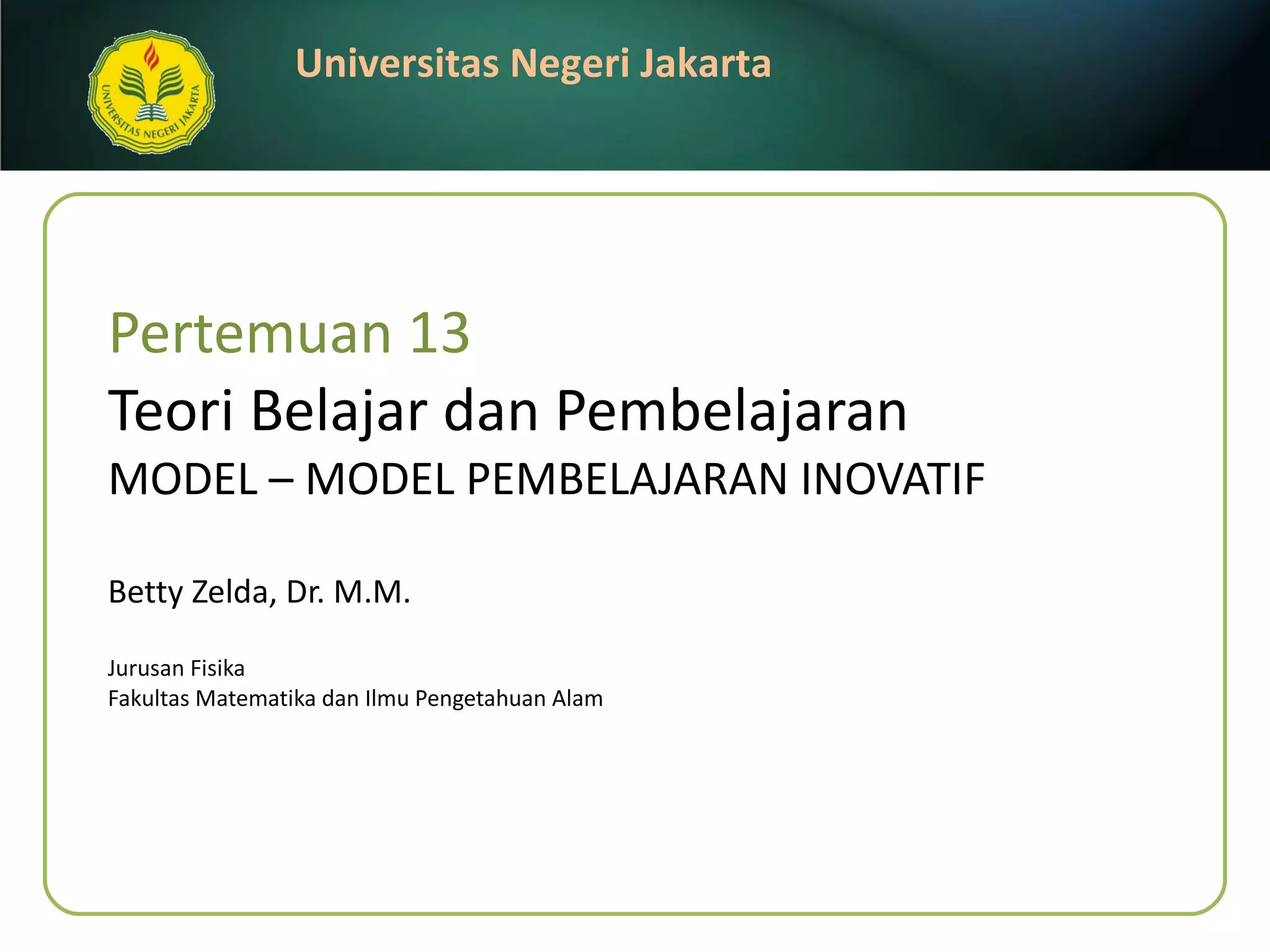 UNIVERSITAS NEGERI JAKARTA

Universitas Negeri Jakarta

Pertemuan 13

Teori Belajar dan Pembelajaran

MODEL – MODEL PEMBELAJARAN INOVATIF

Betty Zelda, Dr. M.M.

Jurusan Fisika
Fakultas Matematika dan Ilmu Pengetahuan Alam